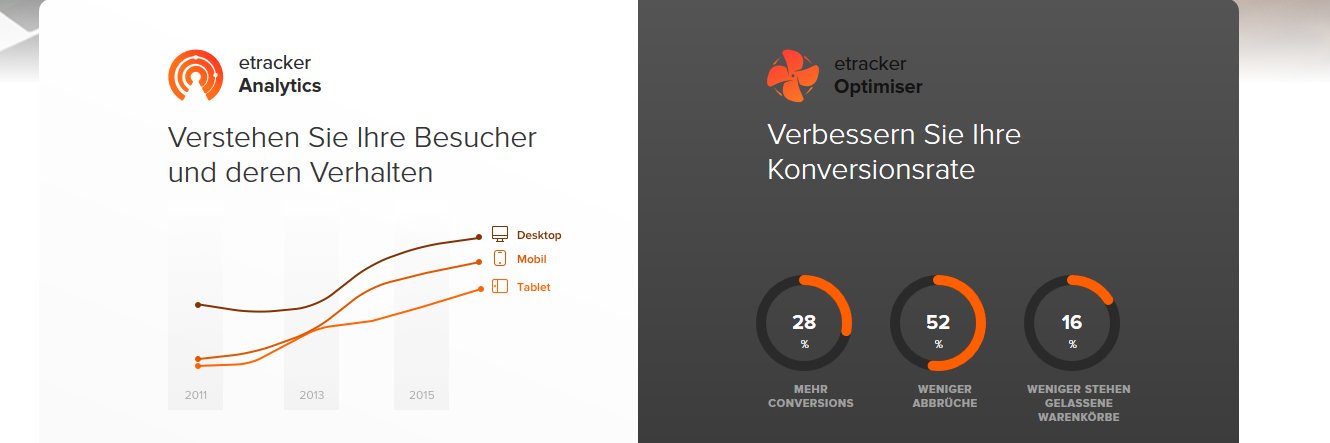 etracker
Analytics

Verstehen Sie Ihre Besucher und deren Verhalten

Desktop
Mobil
Tablet

2011
2013
2015

etracker
Optimiser

Verbessern Sie Ihre Konversionsrate

28
%
MEHR CONVERSIONS

52
%
WENIGER ABBRÜCHE

16
%
WENIGER STEHEN GELASSENE WARENKÖRBE